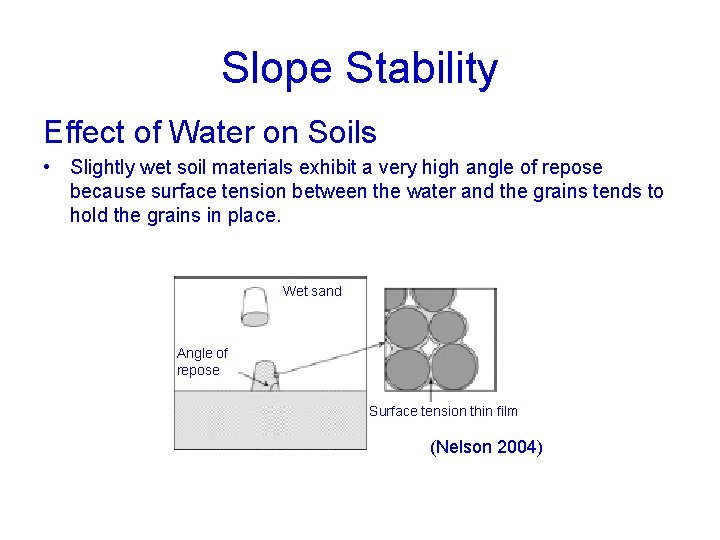 Slope Stability

Effect of Water on Soils

• Slightly wet soil materials exhibit a very high angle of repose because surface tension between the water and the grains tends to hold the grains in place.

Wet sand

Angle of repose

Surface tension thin film

(Nelson 2004)